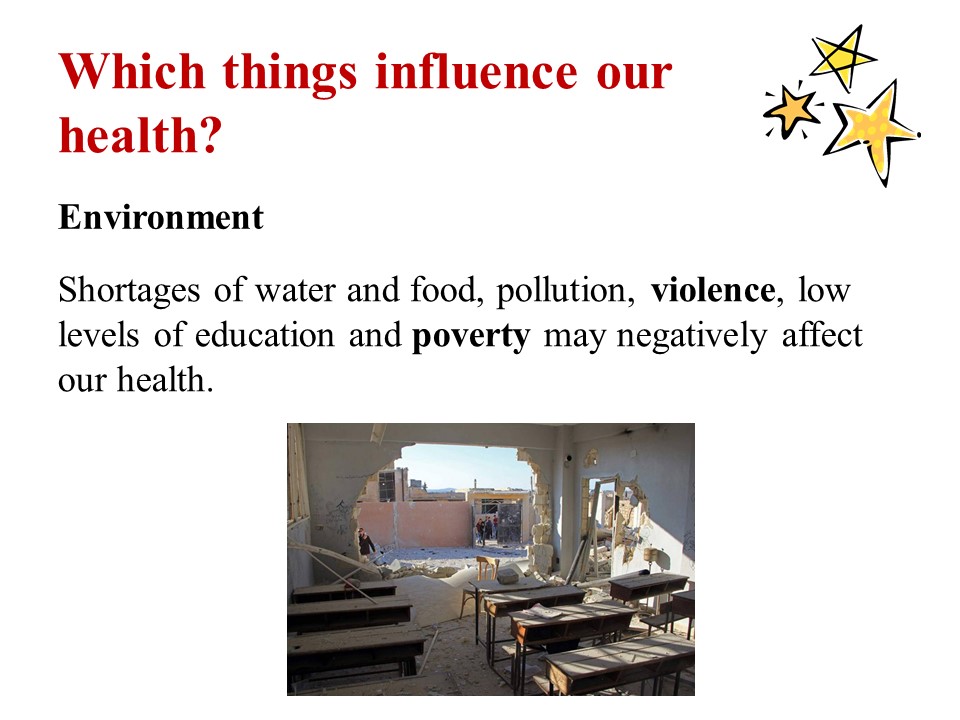 Which things influence our health?

Environment

Shortages of water and food, pollution, violence, low levels of education and poverty may negatively affect our health.